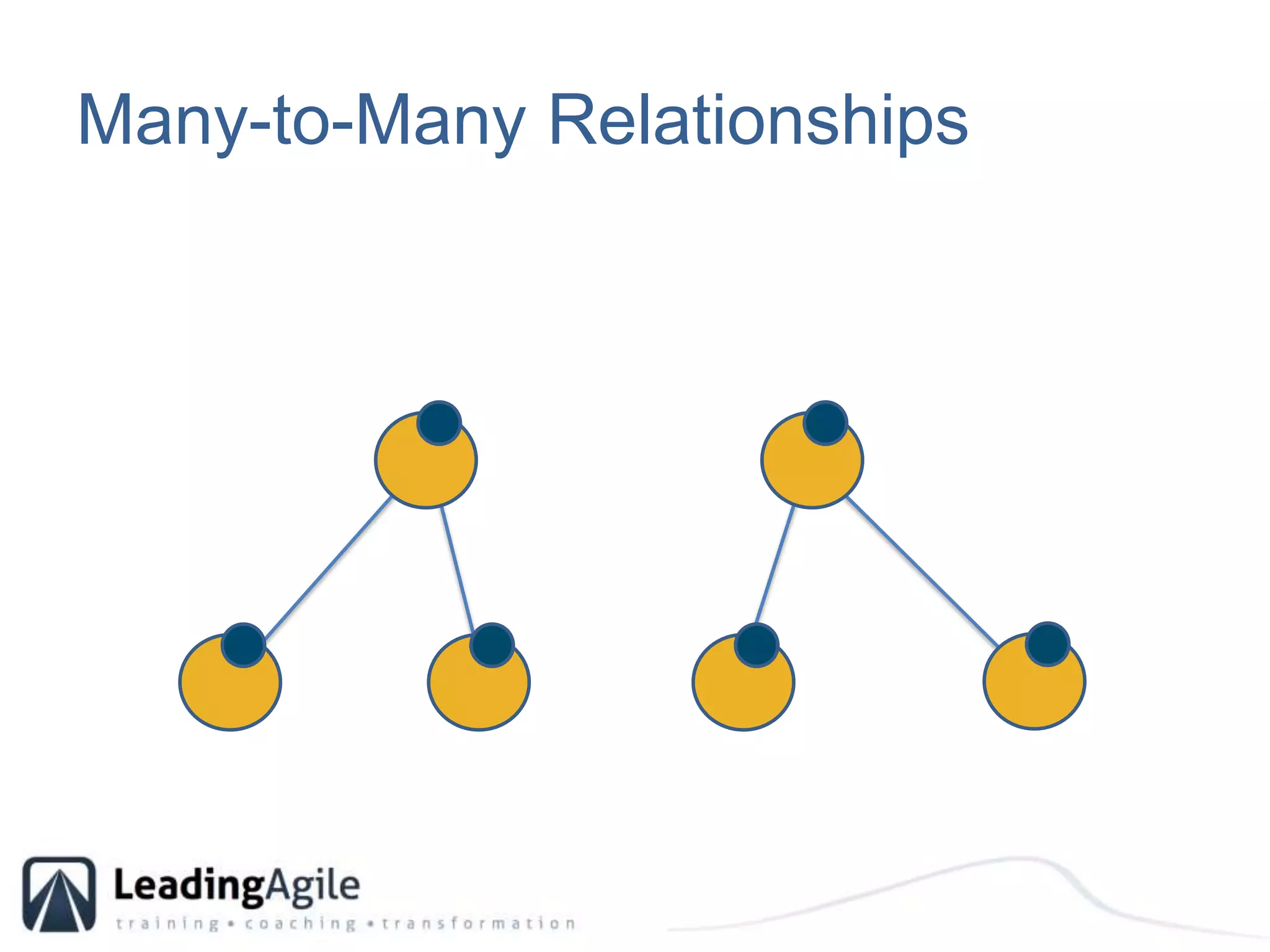 Many-to-Many Relationships

LeadingAgile
training • coaching • transformation